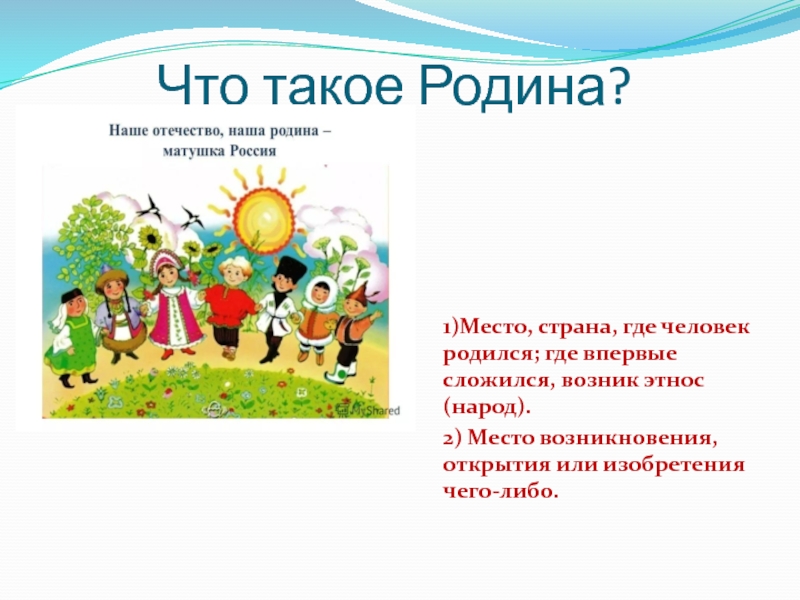 Что такое Родина?

Наше отечество, наша родина – матушка Россия

Shared

1)Место, страна, где человек родился; где впервые сложился, возник этнос (народ).

2) Место возникновения, открытия или изобретения чего-либо.